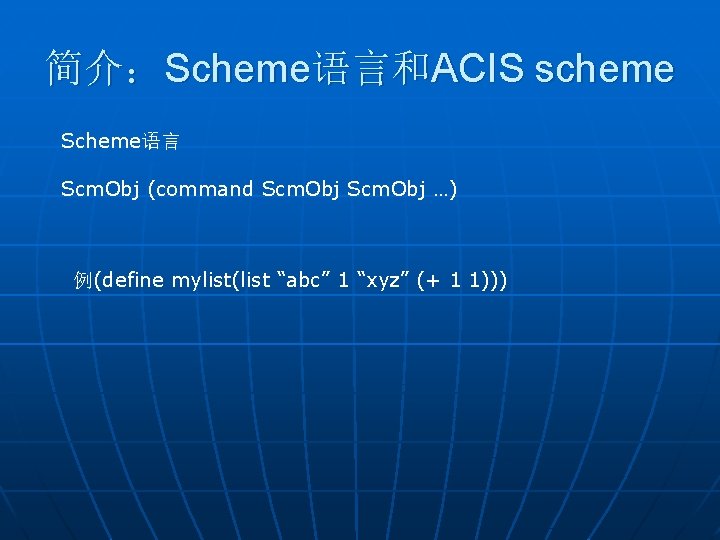 简介：Scheme语言和ACIS scheme

Scheme语言

ScmObj (command ScmObj ScmObj …)

例(define mylist(list “abc” 1 “xyz” (+ 1 1)))